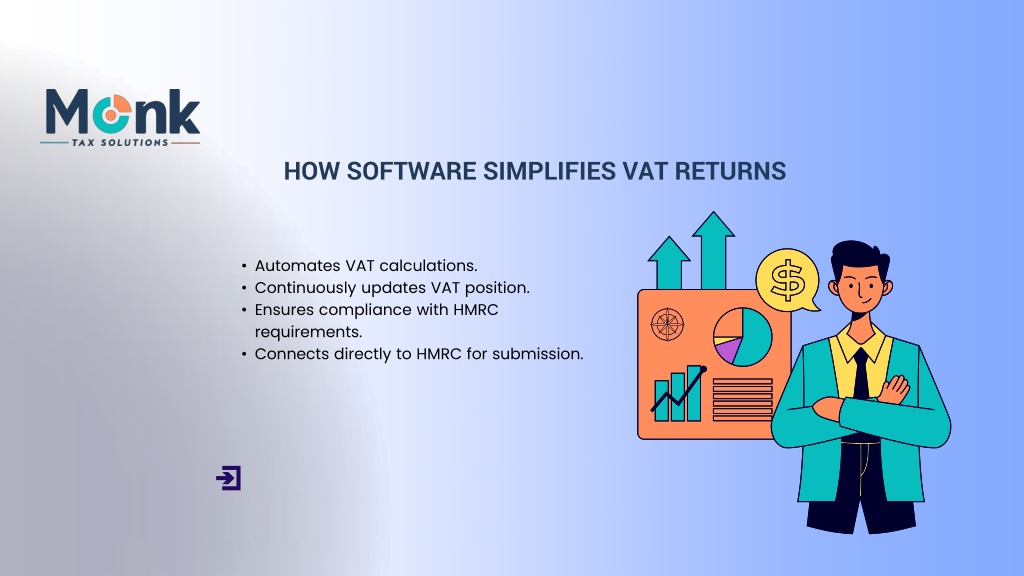 Monk
TAX SOLUTIONS

HOW SOFTWARE SIMPLIFIES VAT RETURNS

• Automates VAT calculations.
• Continuously updates VAT position.
• Ensures compliance with HMRC requirements.
• Connects directly to HMRC for submission.

$